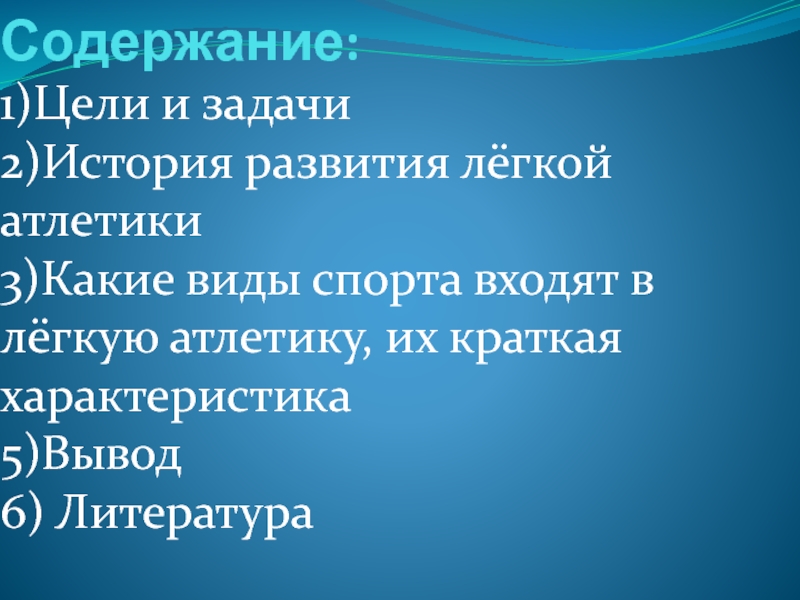 Содержание:
1)Цели и задачи
2)История развития лёгкой атлетики
3)Какие виды спорта входят в лёгкую атлетику, их краткая характеристика
5)Вывод
6) Литература